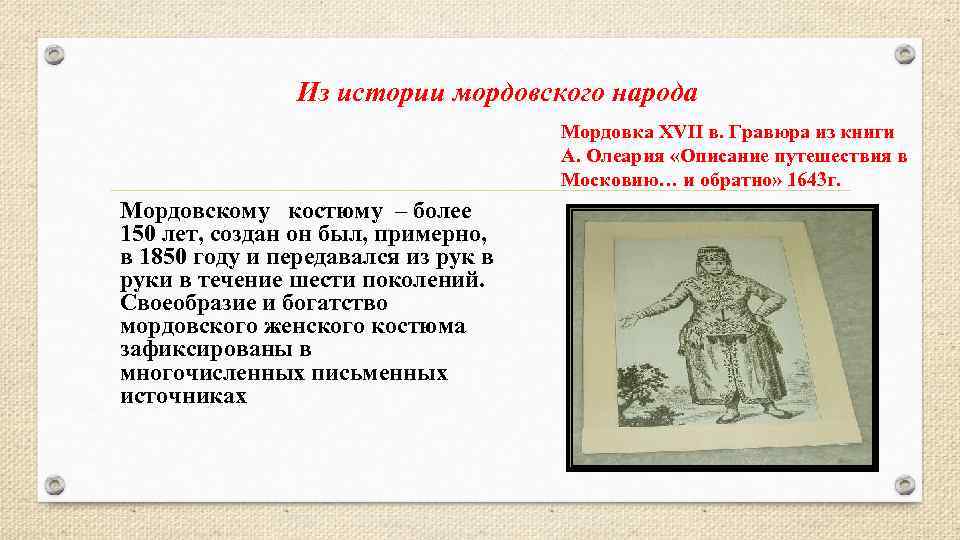 Из истории мордовского народа

Мордовка XVII в. Гравюра из книги А. Олеария «Описание путешествия в Московию… и обратно» 1643г.

Мордовскому костюму – более 150 лет, создан он был, примерно, в 1850 году и передавался из рук в руки в течение шести поколений. Своеобразие и богатство мордовского женского костюма зафиксированы в многочисленных письменных источниках